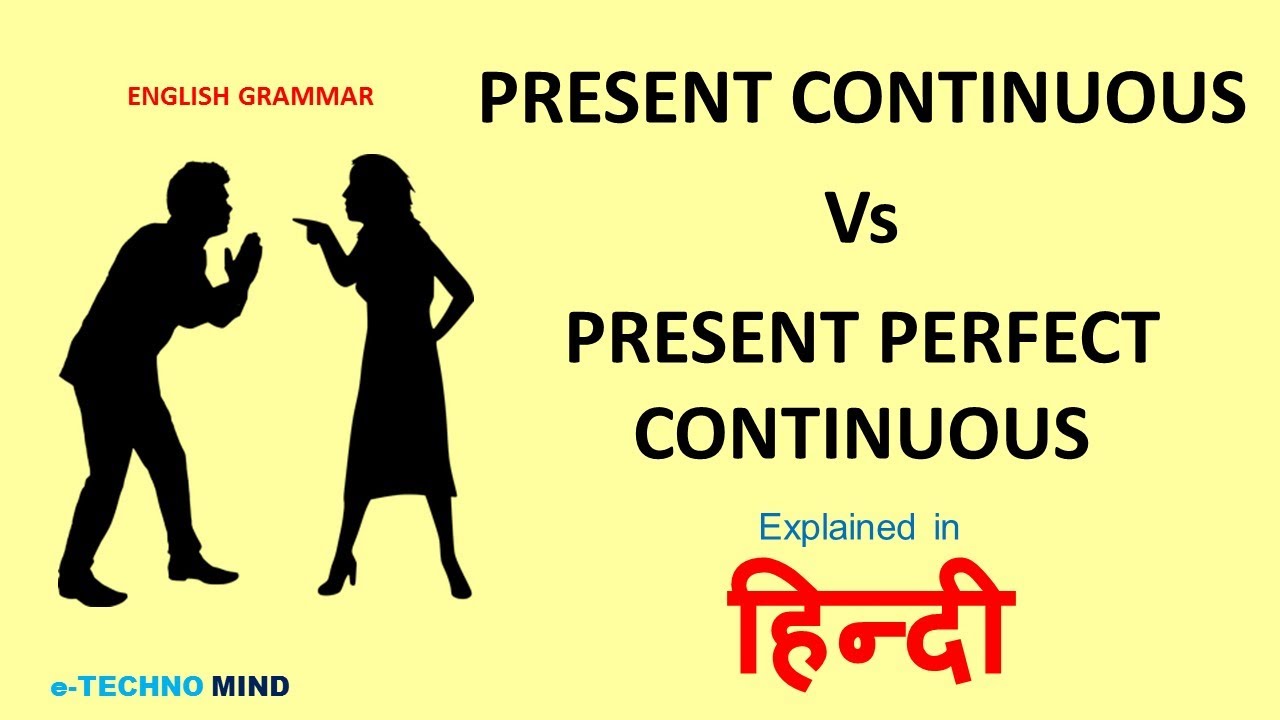 ENGLISH GRAMMAR

PRESENT CONTINUOUS

Vs

PRESENT PERFECT CONTINUOUS

Explained in

हिन्दी

e-TECHNO MIND